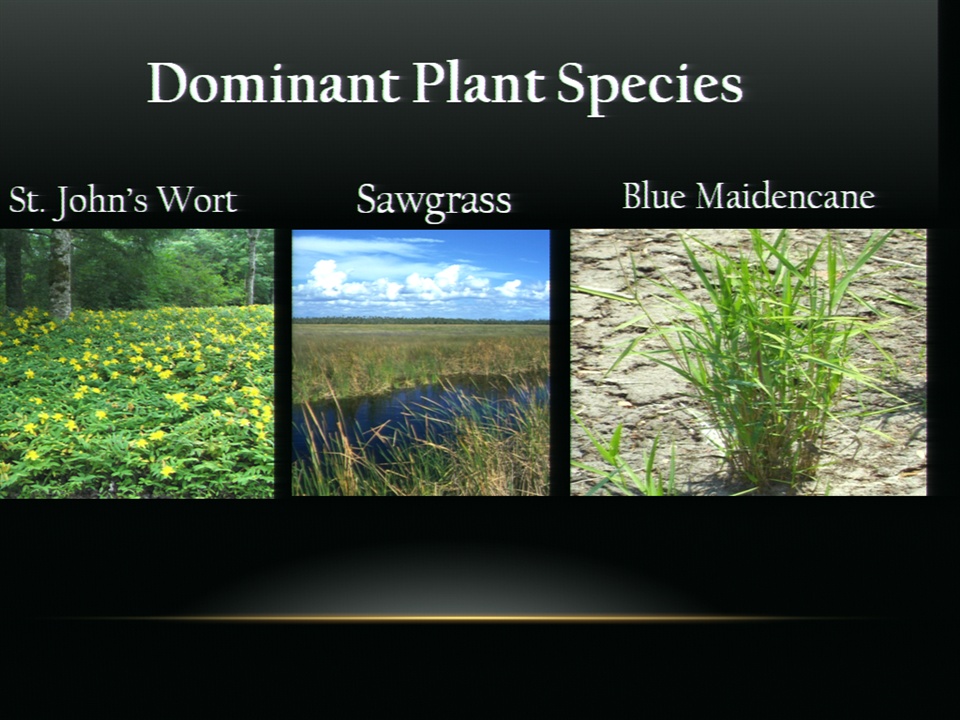 Dominant Plant Species

St. John's Wort

Sawgrass

Blue Maidencane